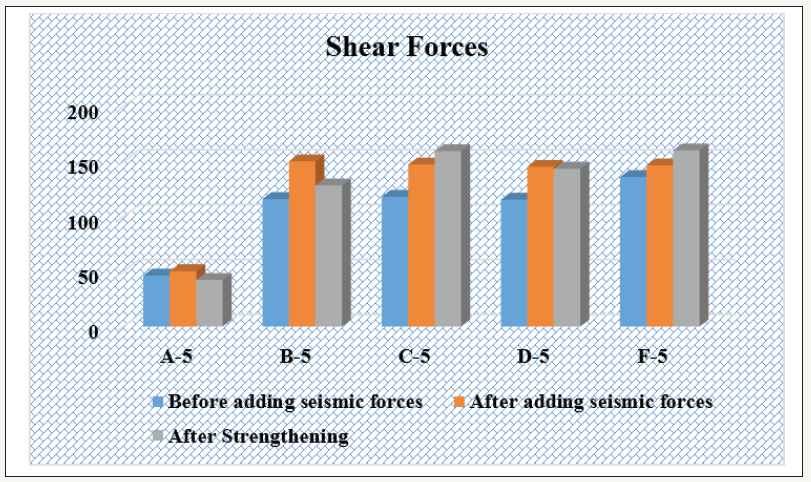 Shear Forces

200
150
100
50
0

A-5
B-5
C-5
D-5
F-5

Before adding seismic forces
After adding seismic forces
After Strengthening